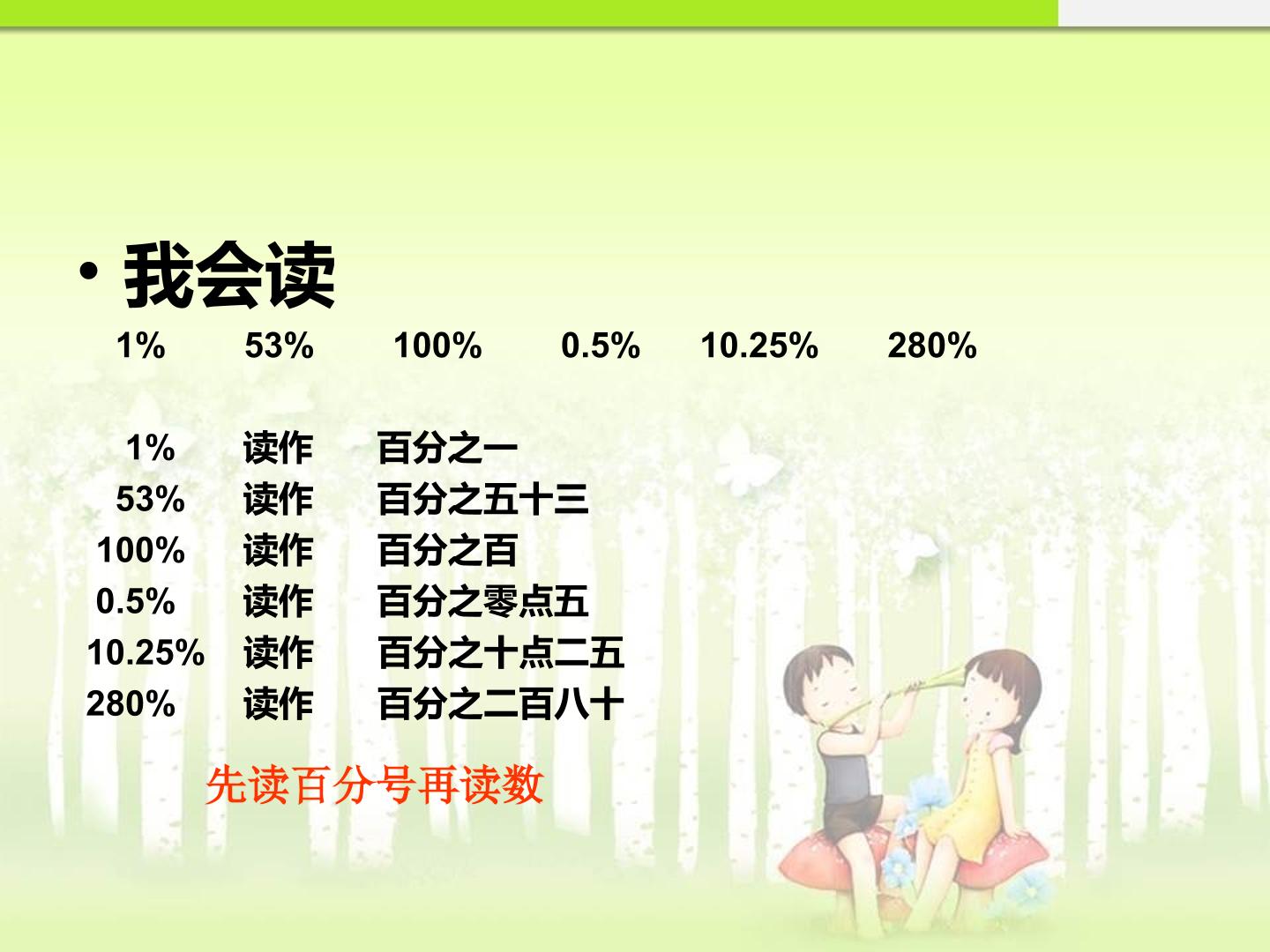 • 我会读

1%　53%　100%　0.5%　10.25%　280%

1%　读作　百分之一
53%　读作　百分之五十三
100%　读作　百分之百
0.5%　读作　百分之零点五
10.25%　读作　百分之十点二五
280%　读作　百分之二百八十

先读百分号再读数